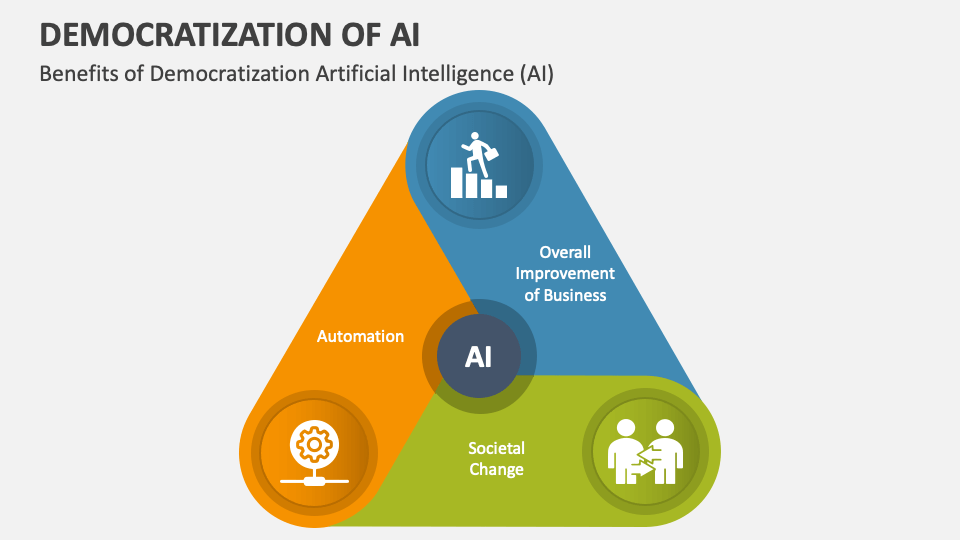 DEMOCRATIZATION OF AI

Benefits of Democratization Artificial Intelligence (AI)

Overall Improvement of Business

Automation

AI

Societal Change